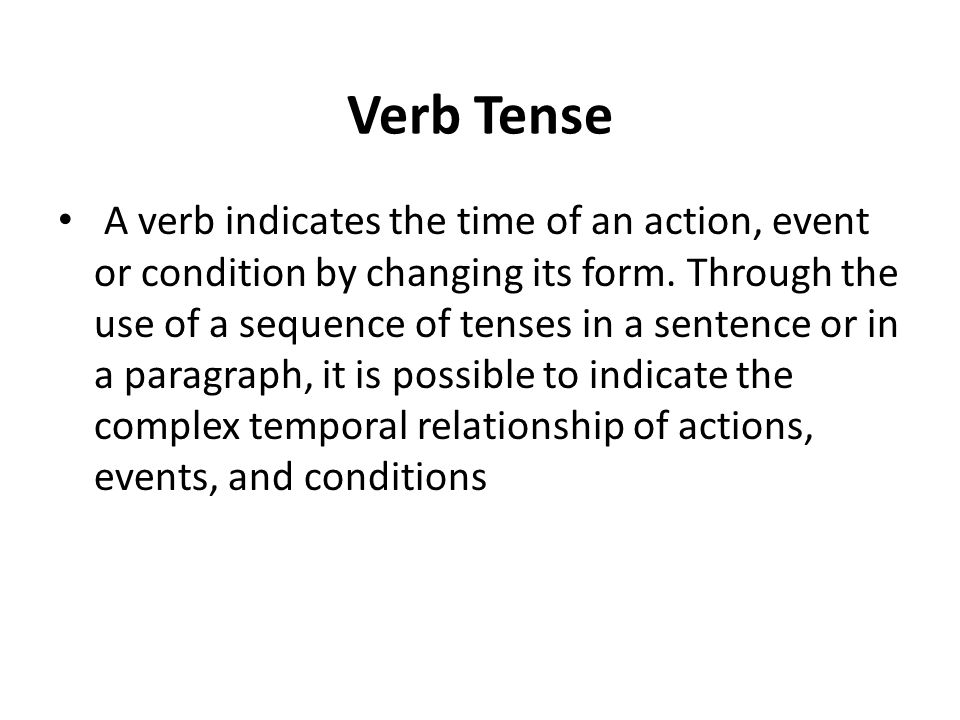 Verb Tense

• A verb indicates the time of an action, event or condition by changing its form. Through the use of a sequence of tenses in a sentence or in a paragraph, it is possible to indicate the complex temporal relationship of actions, events, and conditions